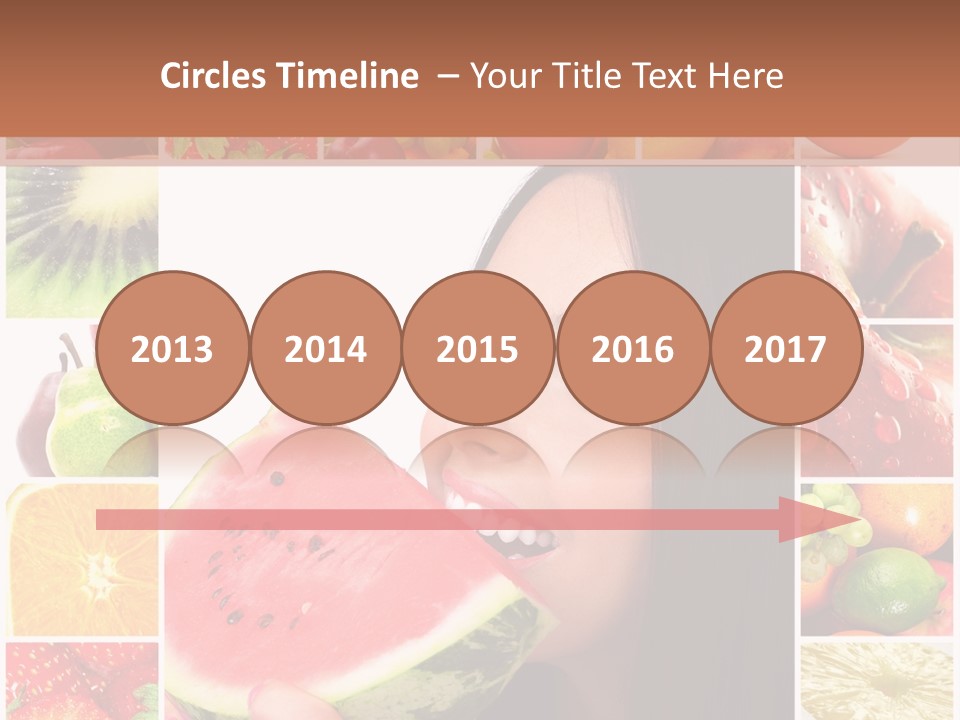 Circles Timeline – Your Title Text Here

2013

2014

2015

2016

2017